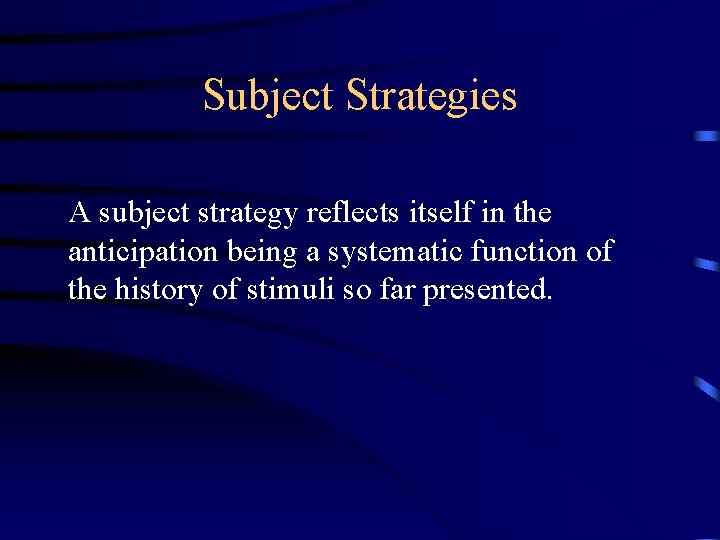 Subject Strategies

A subject strategy reflects itself in the anticipation being a systematic function of the history of stimuli so far presented.